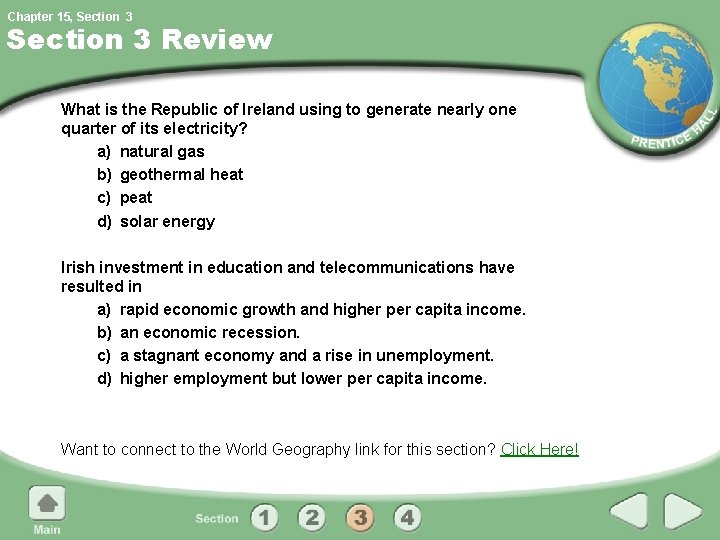 Chapter 15, Section 3

Section 3 Review

PRENTICE HALL

What is the Republic of Ireland using to generate nearly one quarter of its electricity?

a) natural gas
b) geothermal heat
c) peat
d) solar energy

Irish investment in education and telecommunications have resulted in

a) rapid economic growth and higher per capita income.
b) an economic recession.
c) a stagnant economy and a rise in unemployment.
d) higher employment but lower per capita income.

Want to connect to the World Geography link for this section? Click Here!

Main

Section 1 2 3 4